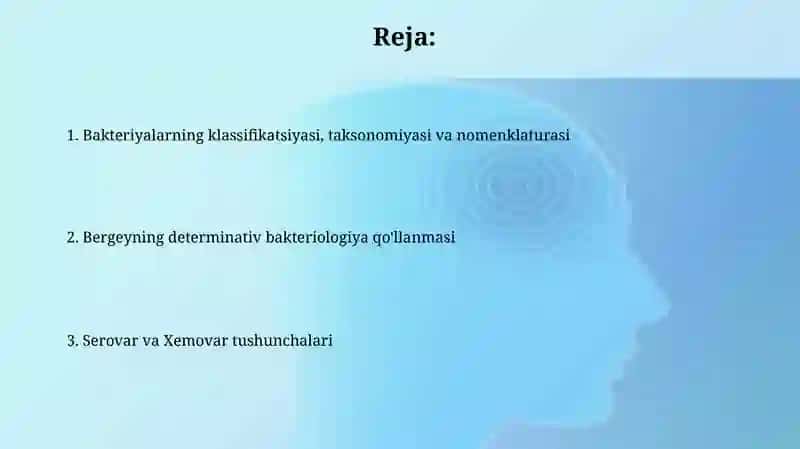 Reja:

1. Bakteriyalarning klassifikatsiyasi, taksonomiyasi va nomenklaturasi

2. Bergeyning determinativ bakteriologiya qo'llanmasi

3. Serovar va Xemovar tushunchalari